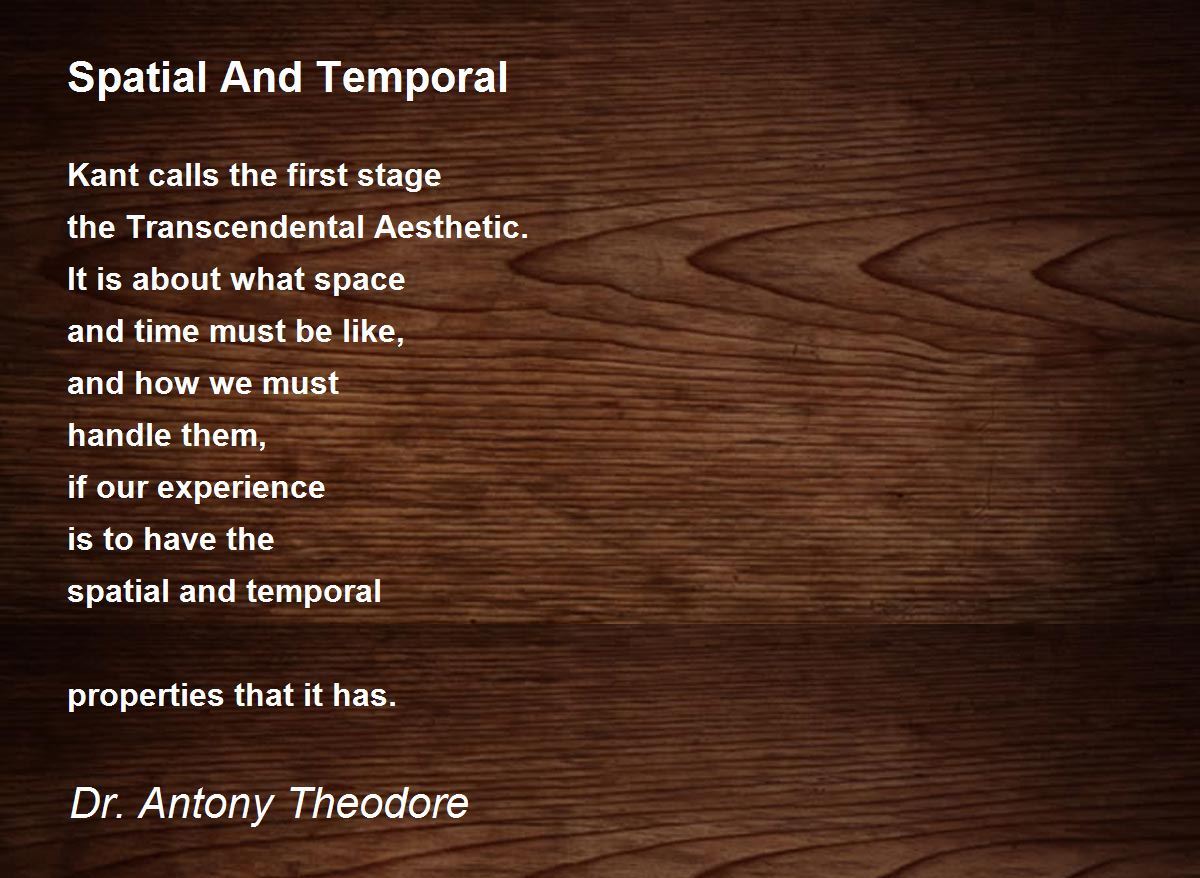 Spatial And Temporal

Kant calls the first stage
the Transcendental Aesthetic.
It is about what space
and time must be like,
and how we must
handle them,
if our experience
is to have the
spatial and temporal

properties that it has.

Dr. Antony Theodore